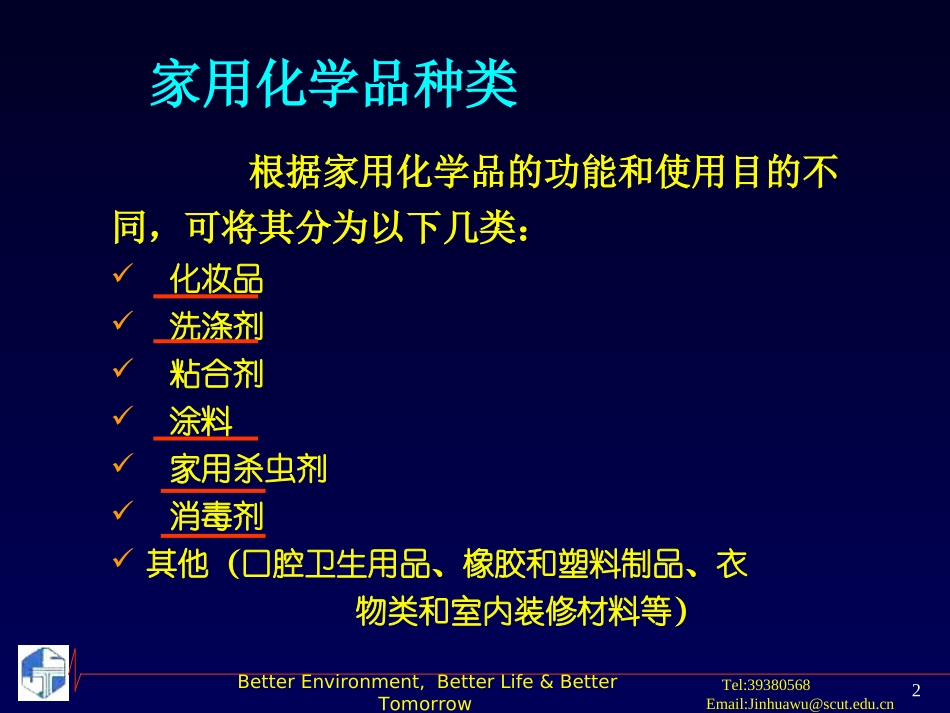 家用化学品种类

根据家用化学品的功能和使用目的不同，可将其分为以下几类：

✓ 化妆品
✓ 洗涤剂
✓ 粘合剂
✓ 涂料
✓ 家用杀虫剂
✓ 消毒剂
✓ 其他（口腔卫生用品、橡胶和塑料制品、衣物类和室内装修材料等）

Better Environment, Better Life & Better Tomorrow

Tel:39380568
Email:Jinhuawu@scut.edu.cn

2